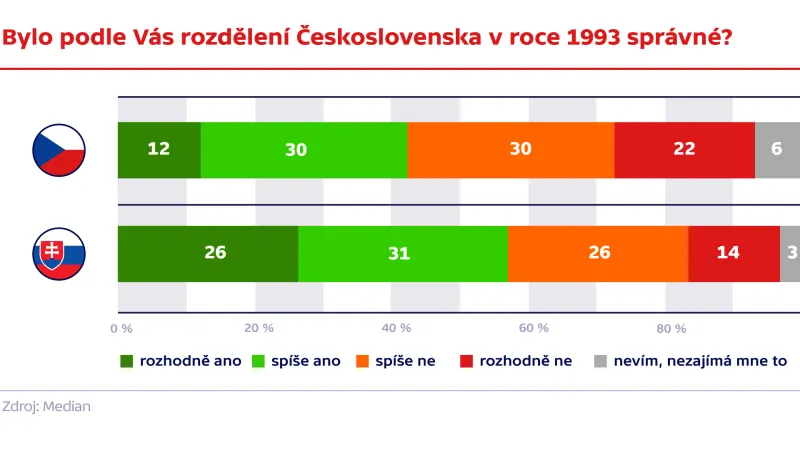 Bylo podle Vás rozdělení Československa v roce 1993 správné?

12 30 30 22 6

26 31 26 14 3

0 % 20 % 40 % 60 % 80 %

rozhodně ano spíše ano spíše ne rozhodně ne nevím, nezajímá mne to

Zdroj: Median